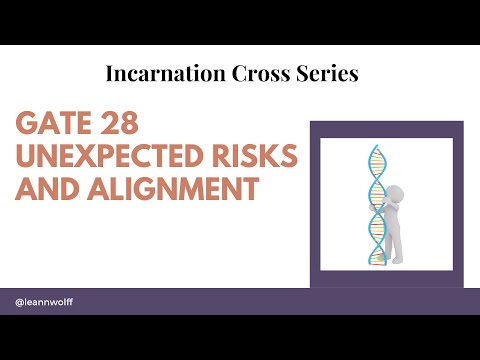 Incarnation Cross Series

GATE 28
UNEXPECTED RISKS
AND ALIGNMENT

@leannwolff